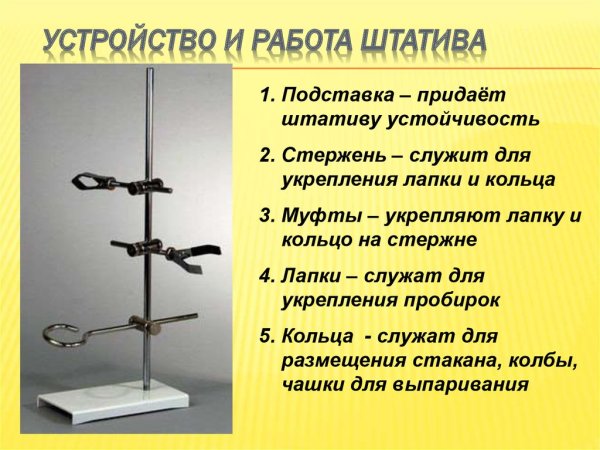 УСТРОЙСТВО И РАБОТА ШТАТИВА

1. Подставка – придаёт штативу устойчивость

2. Стержень – служит для укрепления лапки и кольца

3. Муфты – укрепляют лапку и кольцо на стержне

4. Лапки – служат для укрепления пробирок

5. Кольца - служат для размещения стакана, колбы, чашки для выпаривания